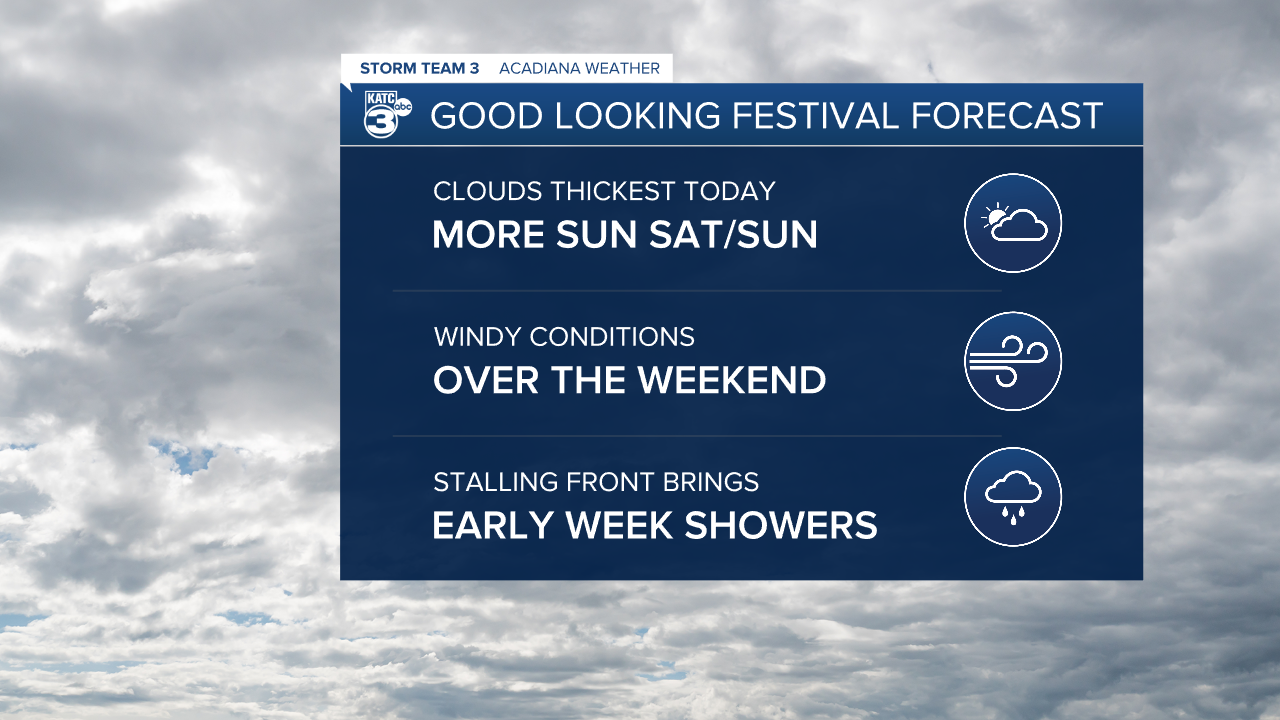 STORM TEAM 3 ACADIANA WEATHER

KATC 3 abc

GOOD LOOKING FESTIVAL FORECAST

CLOUDS THICKEST TODAY
MORE SUN SAT/SUN

WINDY CONDITIONS
OVER THE WEEKEND

STALLING FRONT BRINGS
EARLY WEEK SHOWERS